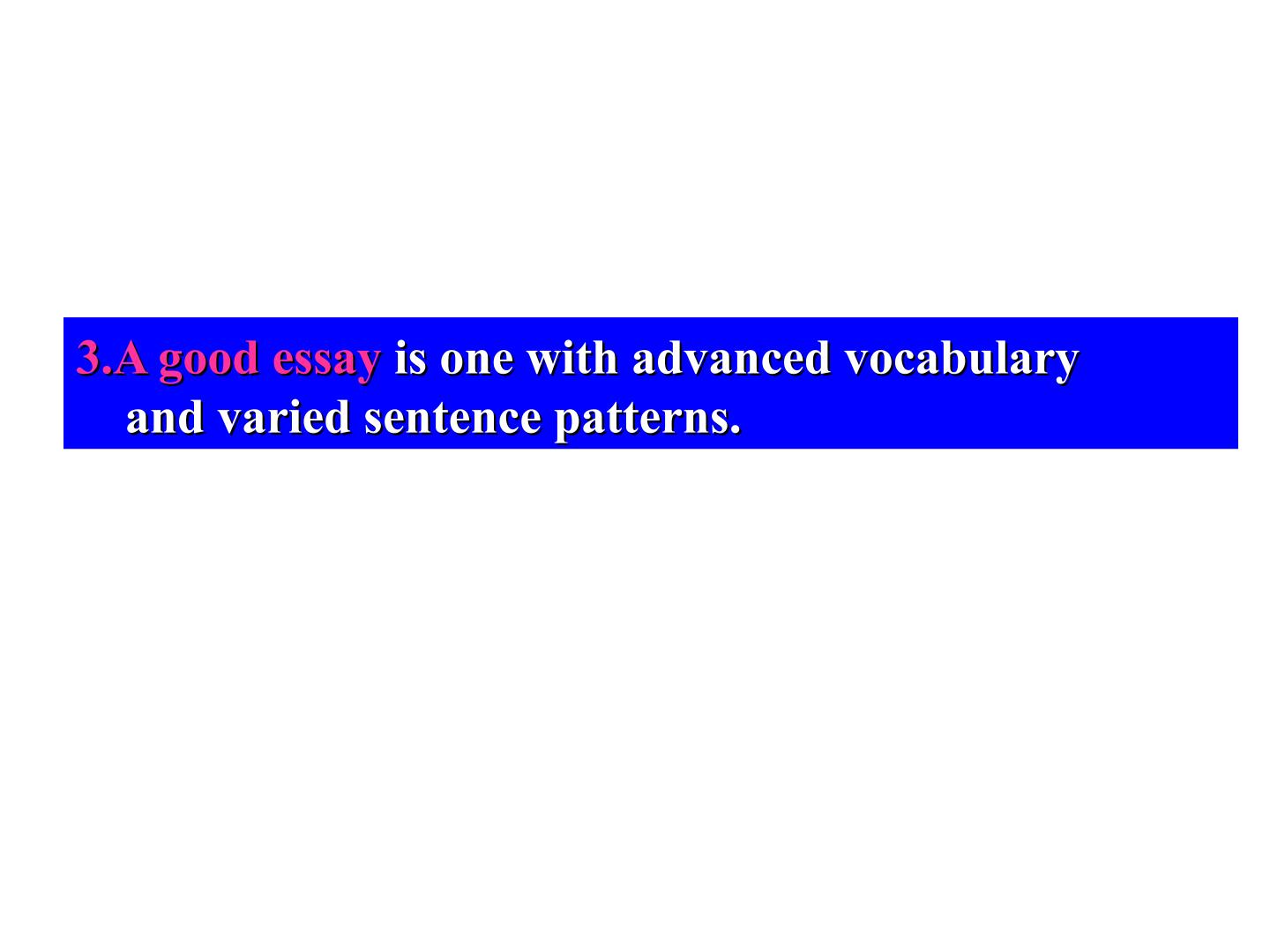 3.A good essay is one with advanced vocabulary and varied sentence patterns.